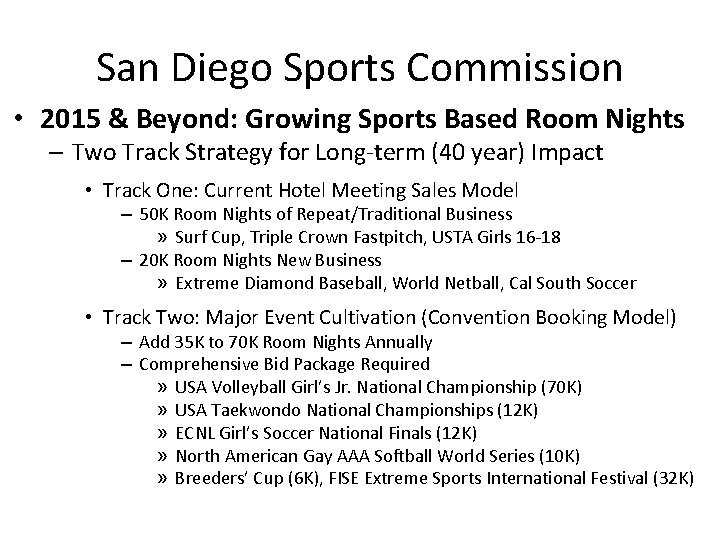 San Diego Sports Commission

• 2015 & Beyond: Growing Sports Based Room Nights
– Two Track Strategy for Long-term (40 year) Impact
• Track One: Current Hotel Meeting Sales Model
– 50K Room Nights of Repeat/Traditional Business
» Surf Cup, Triple Crown Fastpitch, USTA Girls 16-18
– 20K Room Nights New Business
» Extreme Diamond Baseball, World Netball, Cal South Soccer
• Track Two: Major Event Cultivation (Convention Booking Model)
– Add 35K to 70K Room Nights Annually
– Comprehensive Bid Package Required
» USA Volleyball Girl's Jr. National Championship (70K)
» USA Taekwondo National Championships (12K)
» ECNL Girl's Soccer National Finals (12K)
» North American Gay AAA Softball World Series (10K)
» Breeders' Cup (6K), FISE Extreme Sports International Festival (32K)